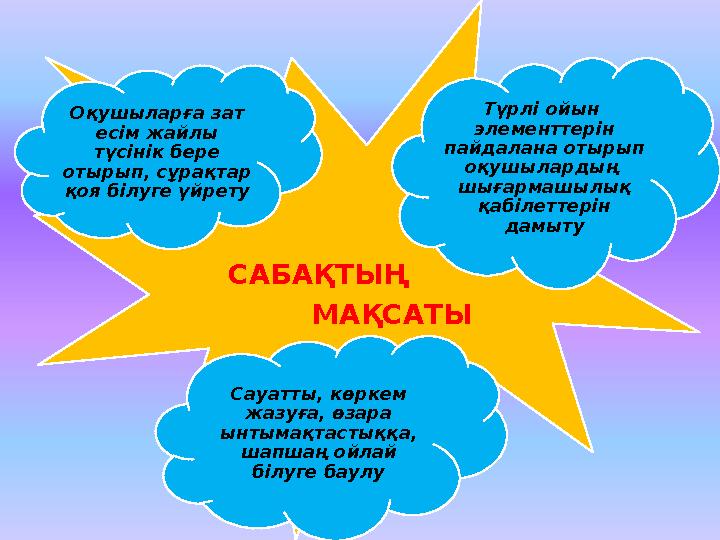 Оқушыларға зат есім жайлы түсінік бере отырып, сұрақтар қоя білуге үйрету

Түрлі ойын элементтерін пайдалана отырып оқушылардың шығармашылық қабілеттерін дамыту

САБАҚТЫҢ МАҚСАТЫ

Сауатты, көркем жазуға, өзара ынтымақтастыққа, шапшаң ойлай білуге баулу